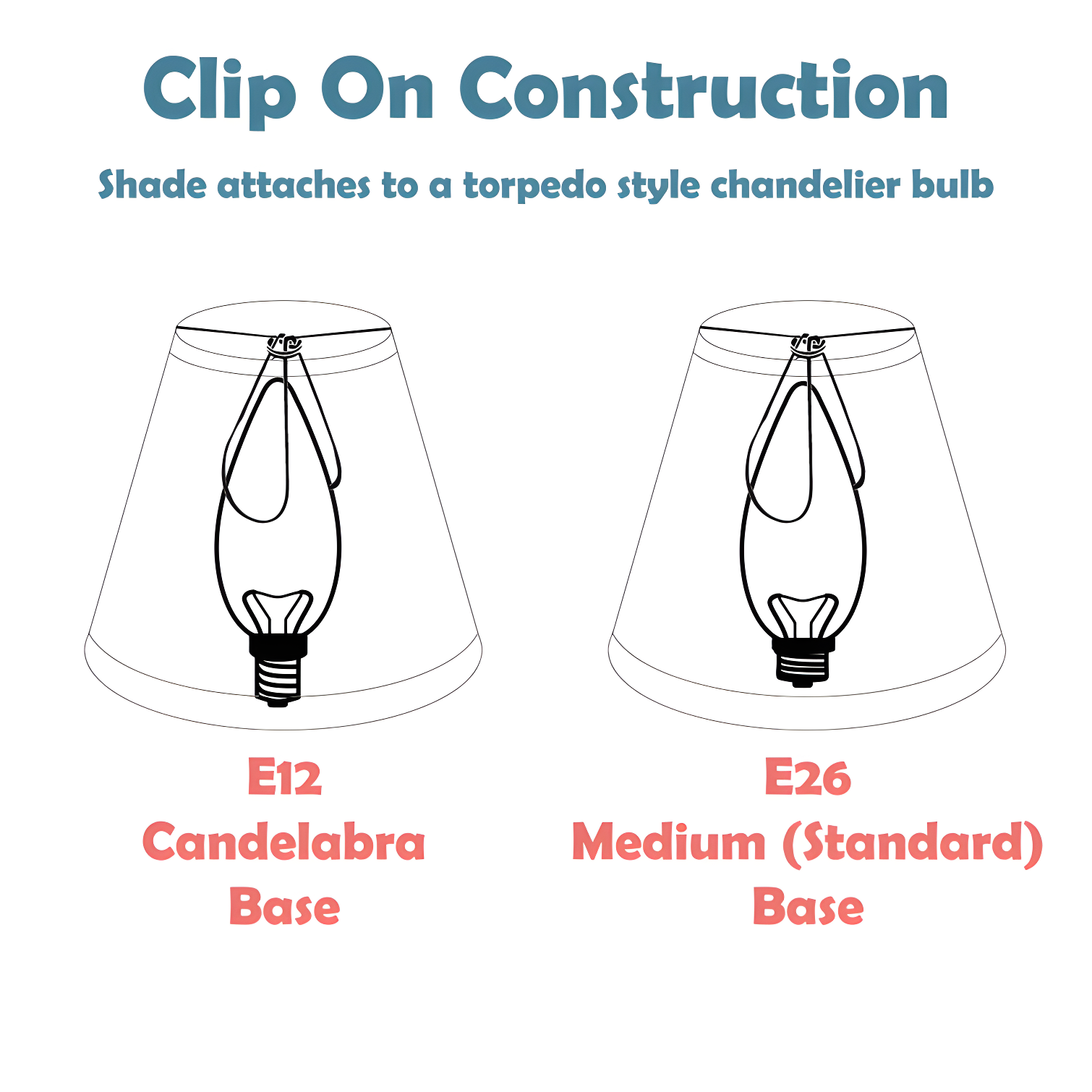 Clip On Construction

Shade attaches to a torpedo style chandelier bulb

E12
Candelabra
Base

E26
Medium (Standard)
Base